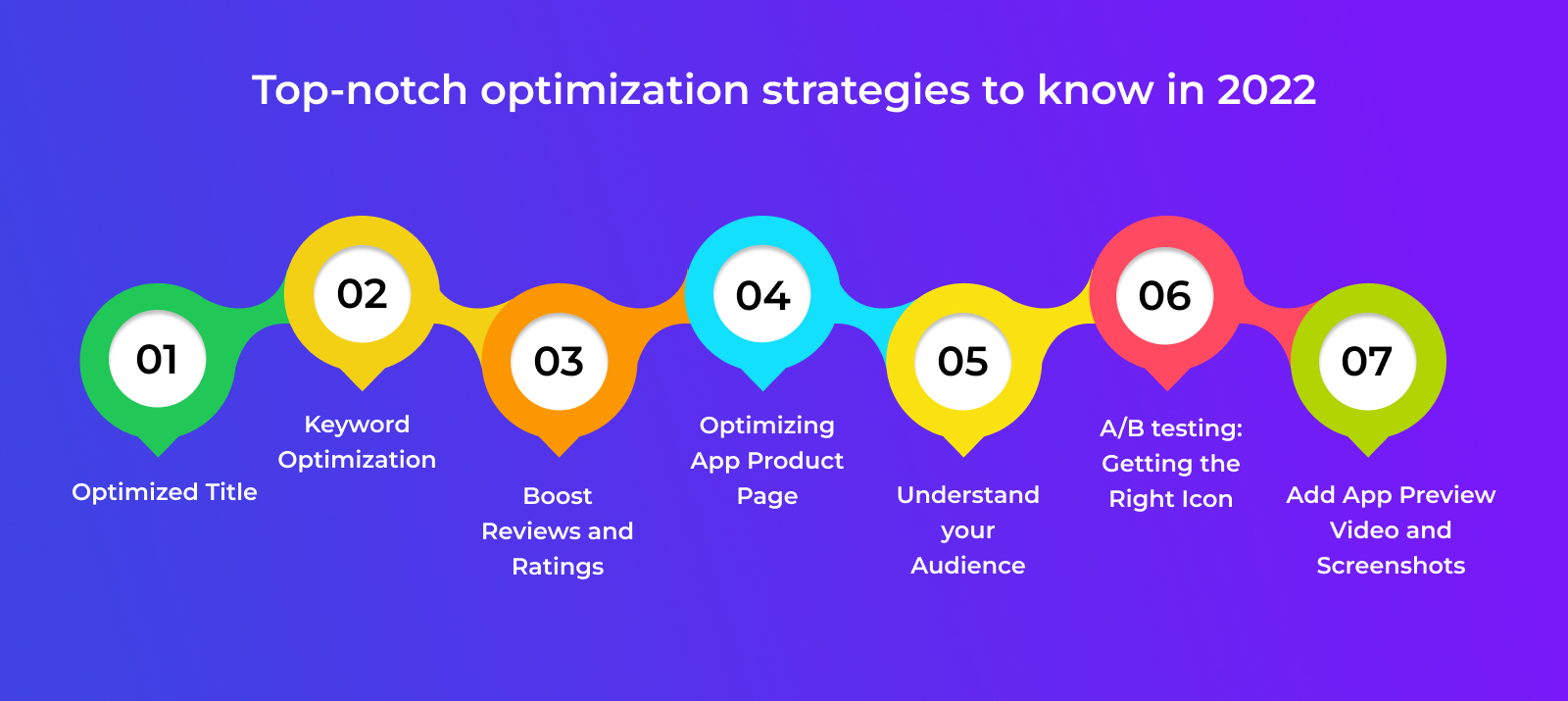 Top-notch optimization strategies to know in 2022

01
Optimized Title

02
Keyword Optimization

03
Boost Reviews and Ratings

04
Optimizing App Product Page

05
Understand your Audience

06
A/B testing: Getting the Right Icon

07
Add App Preview Video and Screenshots